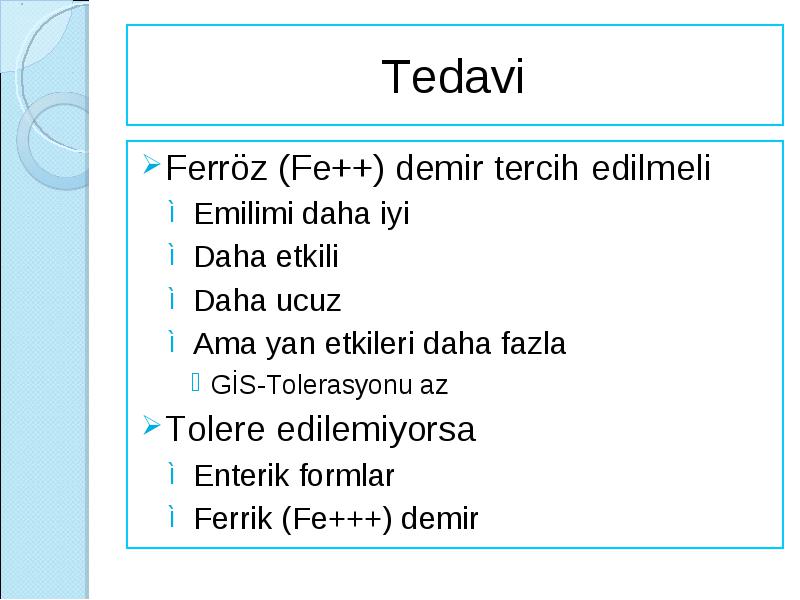 Tedavi

Ferröz (Fe++) demir tercih edilmeli

Emilimi daha iyi

Daha etkili

Daha ucuz

Ama yan etkileri daha fazla

GİS-Tolerasyonu az

Tolere edilemiyorsa

Enterik formlar

Ferrik (Fe+++) demir